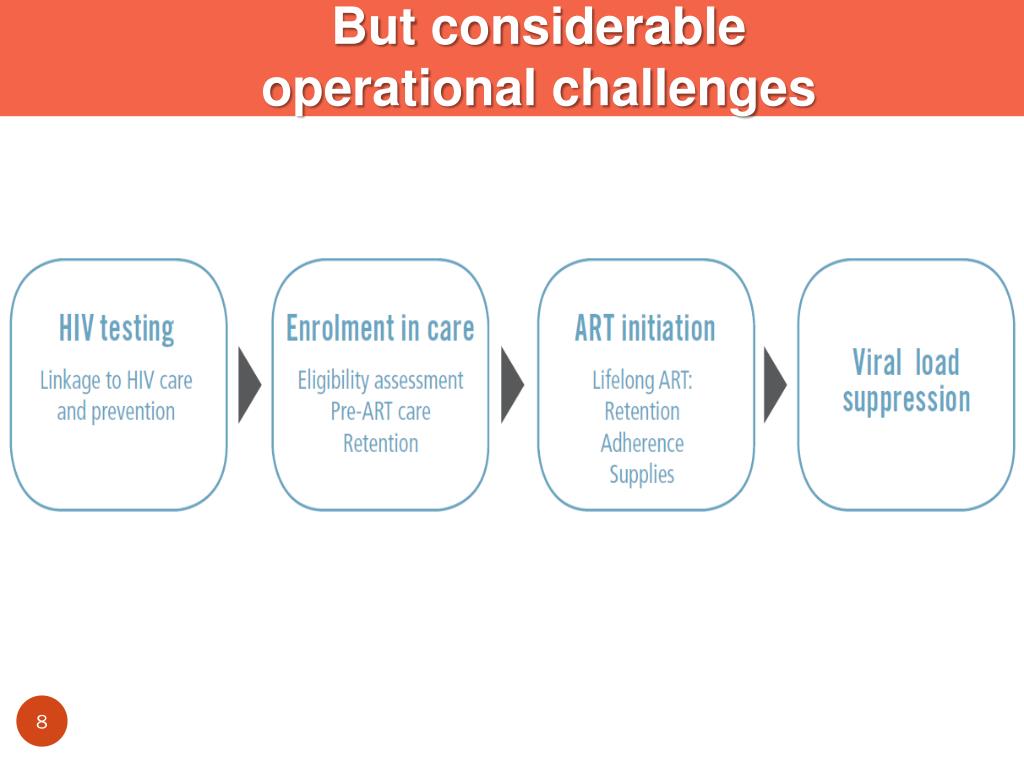 But considerable operational challenges

HIV testing
Linkage to HIV care and prevention

Enrolment in care
Eligibility assessment
Pre-ART care
Retention

ART initiation
Lifelong ART:
Retention
Adherence
Supplies

Viral load suppression

8